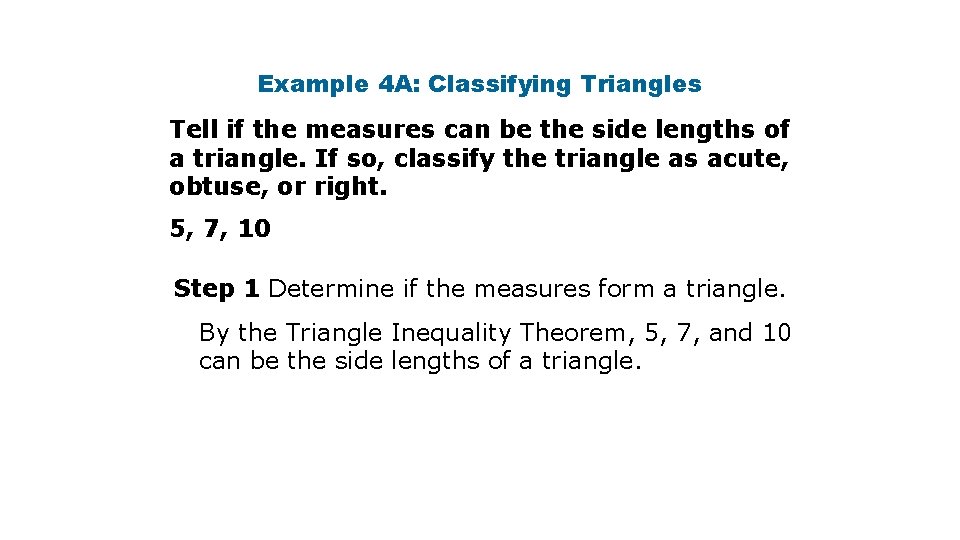 Example 4A: Classifying Triangles

Tell if the measures can be the side lengths of a triangle. If so, classify the triangle as acute, obtuse, or right.

5, 7, 10

Step 1 Determine if the measures form a triangle.

By the Triangle Inequality Theorem, 5, 7, and 10 can be the side lengths of a triangle.